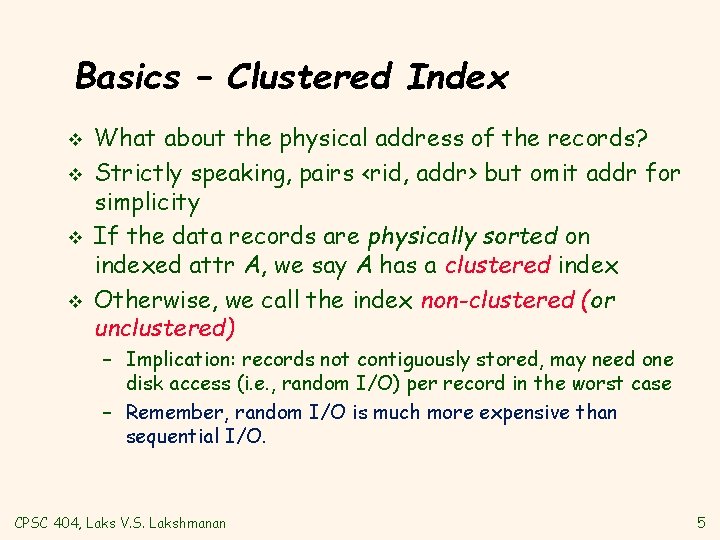 Basics – Clustered Index

❖ What about the physical address of the records?

❖ Strictly speaking, pairs <rid, addr> but omit addr for simplicity

❖ If the data records are physically sorted on indexed attr A, we say A has a clustered index

❖ Otherwise, we call the index non-clustered (or unclustered)

– Implication: records not contiguously stored, may need one disk access (i.e., random I/O) per record in the worst case

– Remember, random I/O is much more expensive than sequential I/O.

CPSC 404, Laks V.S. Lakshmanan

5